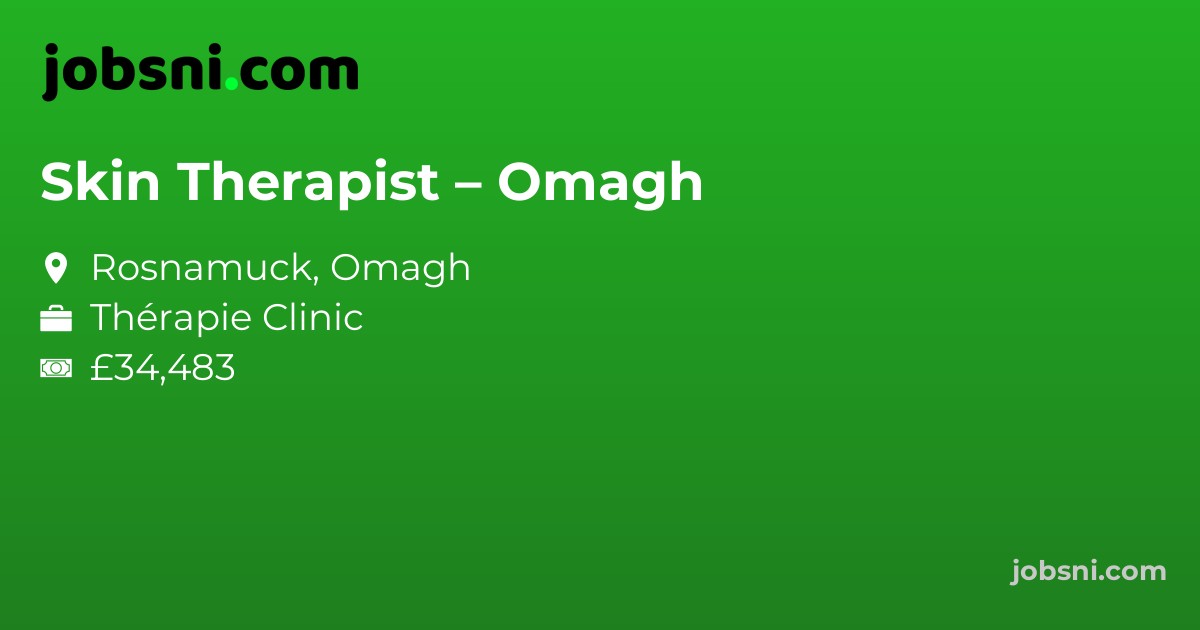 jobsni.com

Skin Therapist – Omagh

Rosnamuck, Omagh
Thérapie Clinic
£34,483

jobsni.com